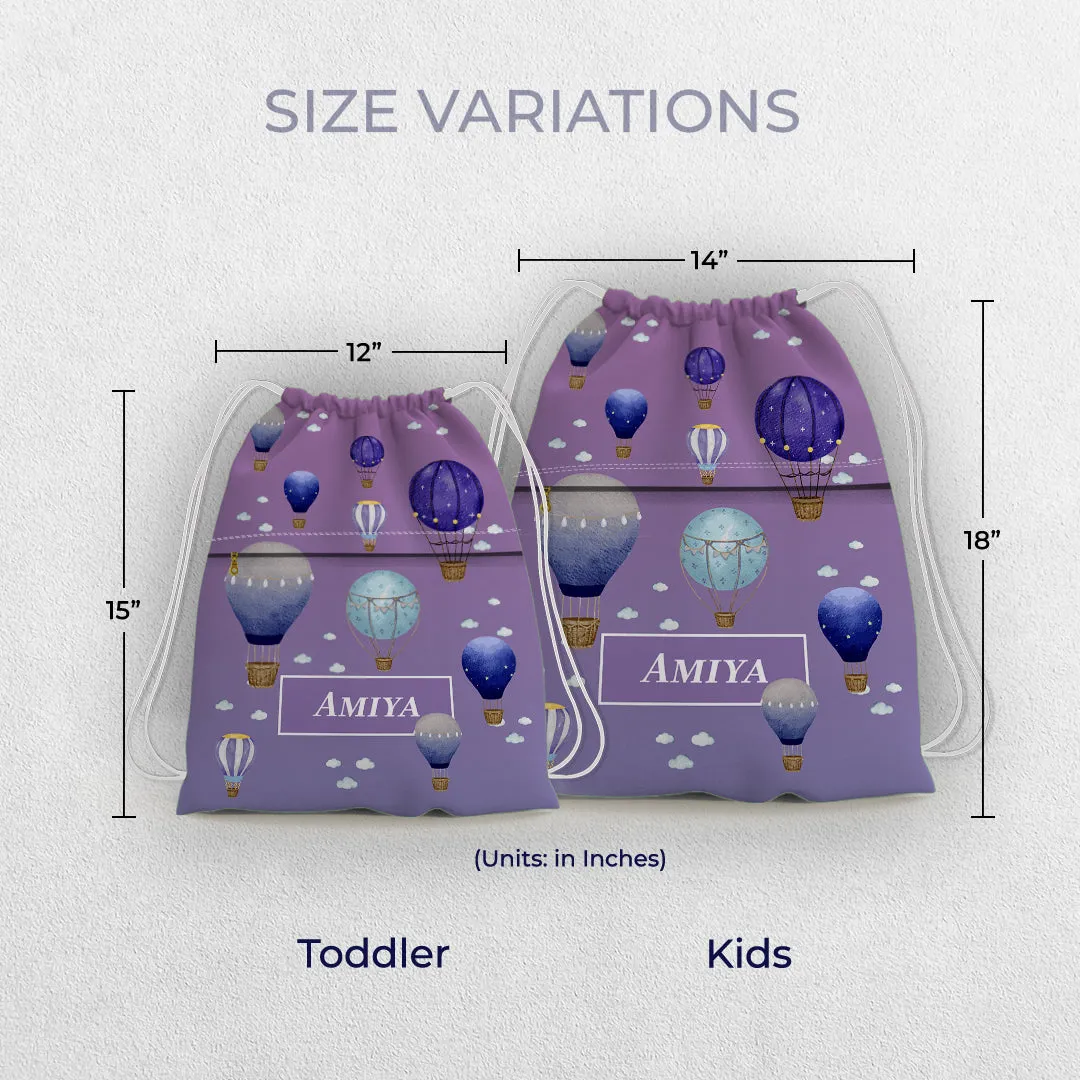 SIZE VARIATIONS

14”

12”

15”

18”

AMIYA

AMIYA

(Units: in Inches)

Toddler

Kids